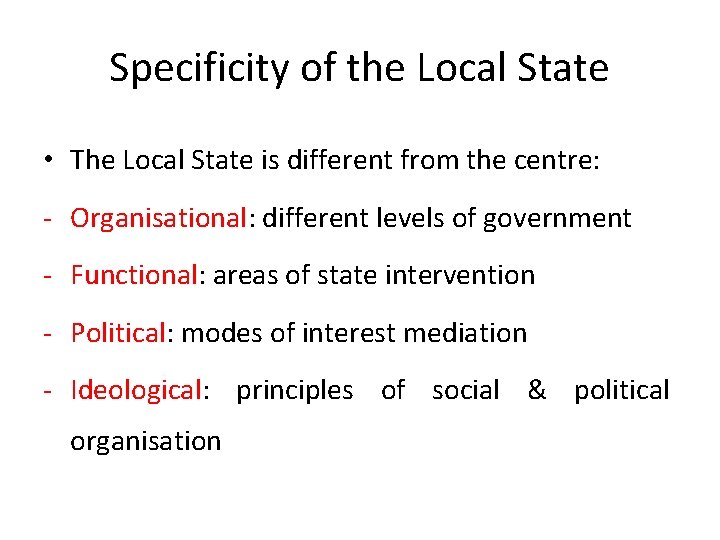 Specificity of the Local State

• The Local State is different from the centre:

- Organisational: different levels of government

- Functional: areas of state intervention

- Political: modes of interest mediation

- Ideological: principles of social & political organisation